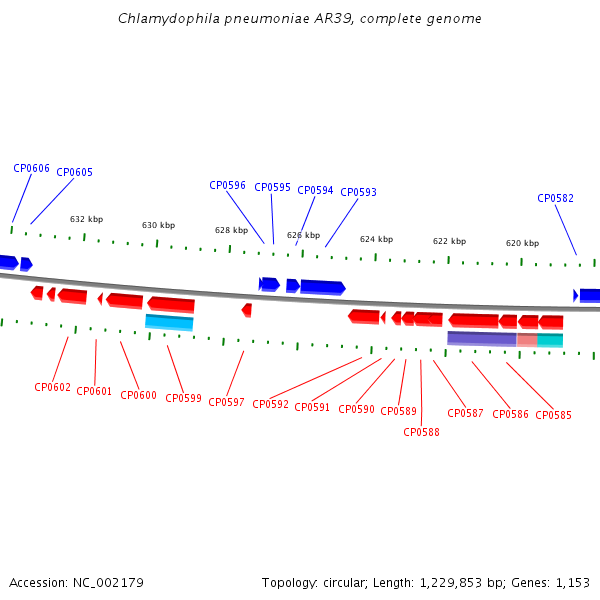 Chlamydophila pneumoniae AR39, complete genome

CP0606 CP0605

CP0596 CP0595 CP0594 CP0593

CP0582

632 kbp 630 kbp 628 kbp 626 kbp 624 kbp 622 kbp 620 kbp

CP0602 CP0601 CP0600 CP0599 CP0597 CP0592 CP0591 CP0590 CP0589 CP0588 CP0587 CP0586 CP0585

Accession: NC_002179

Topology: circular; Length: 1,229,853 bp; Genes: 1,153